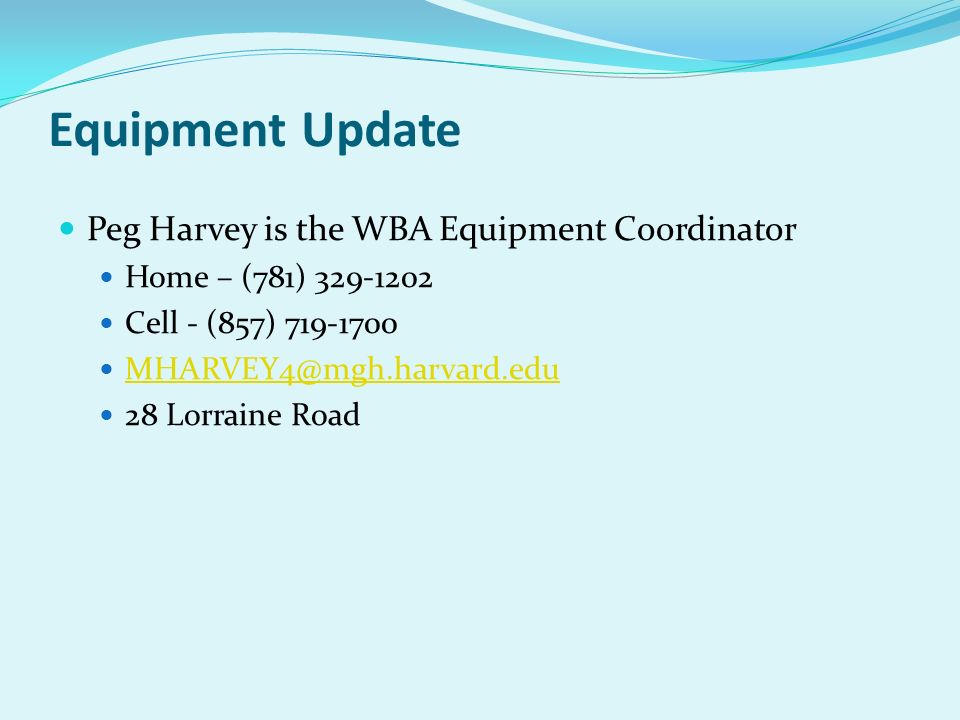 Equipment Update

Peg Harvey is the WBA Equipment Coordinator
Home – (781) 329-1202
Cell - (857) 719-1700
MHARVEY4@mgh.harvard.edu
28 Lorraine Road